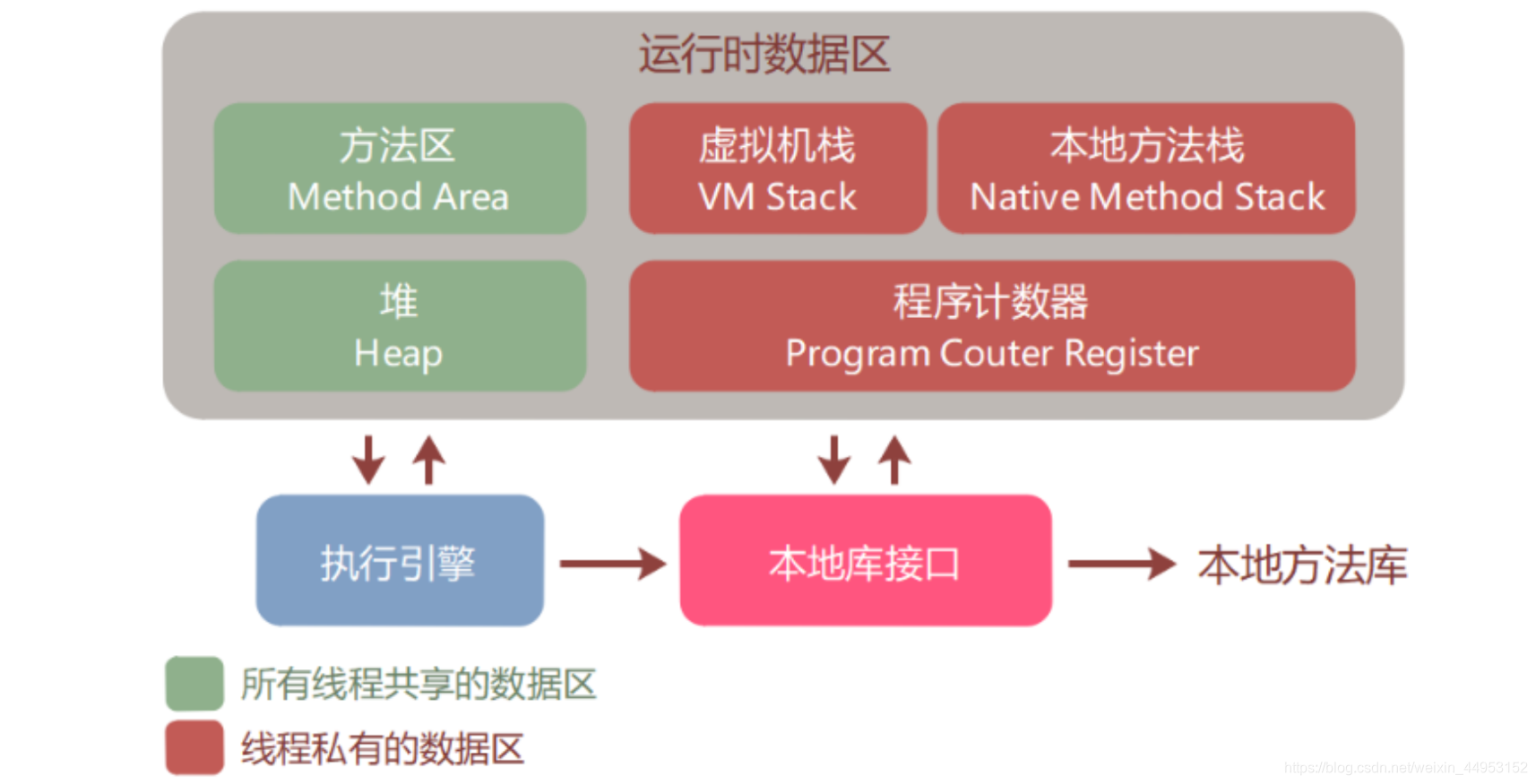 运行时数据区

方法区
Method Area

虚拟机栈
VM Stack

本地方法栈
Native Method Stack

堆
Heap

程序计数器
Program Couter Register

执行引擎

本地库接口

本地方法库

所有线程共享的数据区

线程私有的数据区

https://blog.csdn.net/weixin_44953152